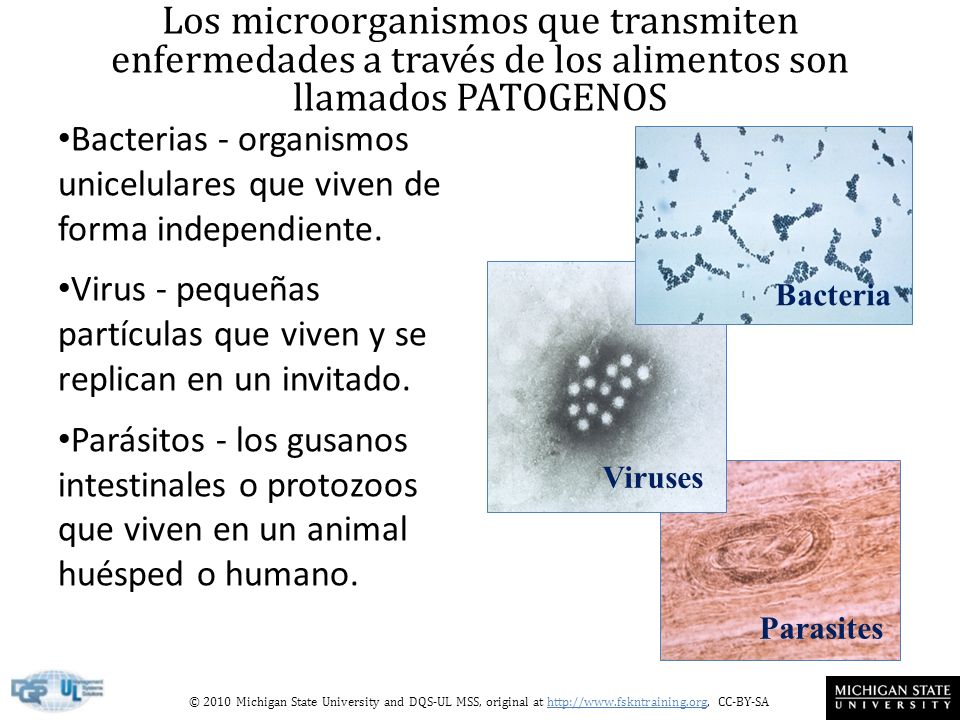 Los microorganismos que transmiten enfermedades a través de los alimentos son llamados PATOGENOS

•Bacterias - organismos unicelulares que viven de forma independiente.

•Virus - pequeñas partículas que viven y se replican en un invitado.

•Parásitos - los gusanos intestinales o protozoos que viven en un animal huésped o humano.

Bacteria

Viruses

Parasites

DQS UL

© 2010 Michigan State University and DQS-UL MSS, original at http://www.fskntraining.org, CC-BY-SA

MICHIGAN STATE UNIVERSITY